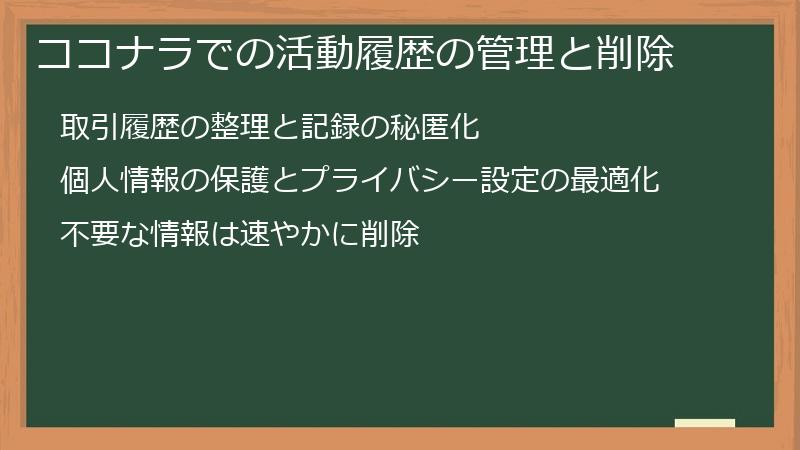 ココナラでの活動履歴の管理と削除

取引履歴の整理と記録の秘匿化

個人情報の保護とプライバシー設定の最適化

不要な情報は速やかに削除